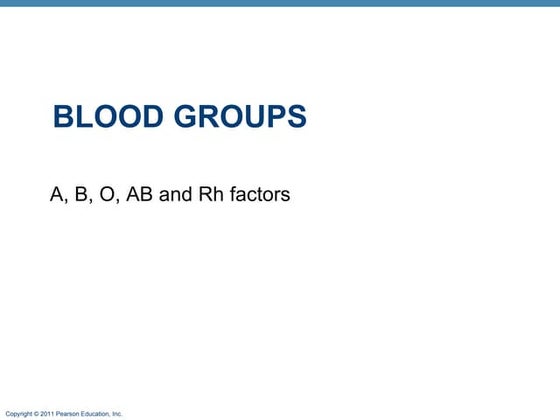 BLOOD GROUPS

A, B, O, AB and Rh factors

Copyright © 2011 Pearson Education, Inc.